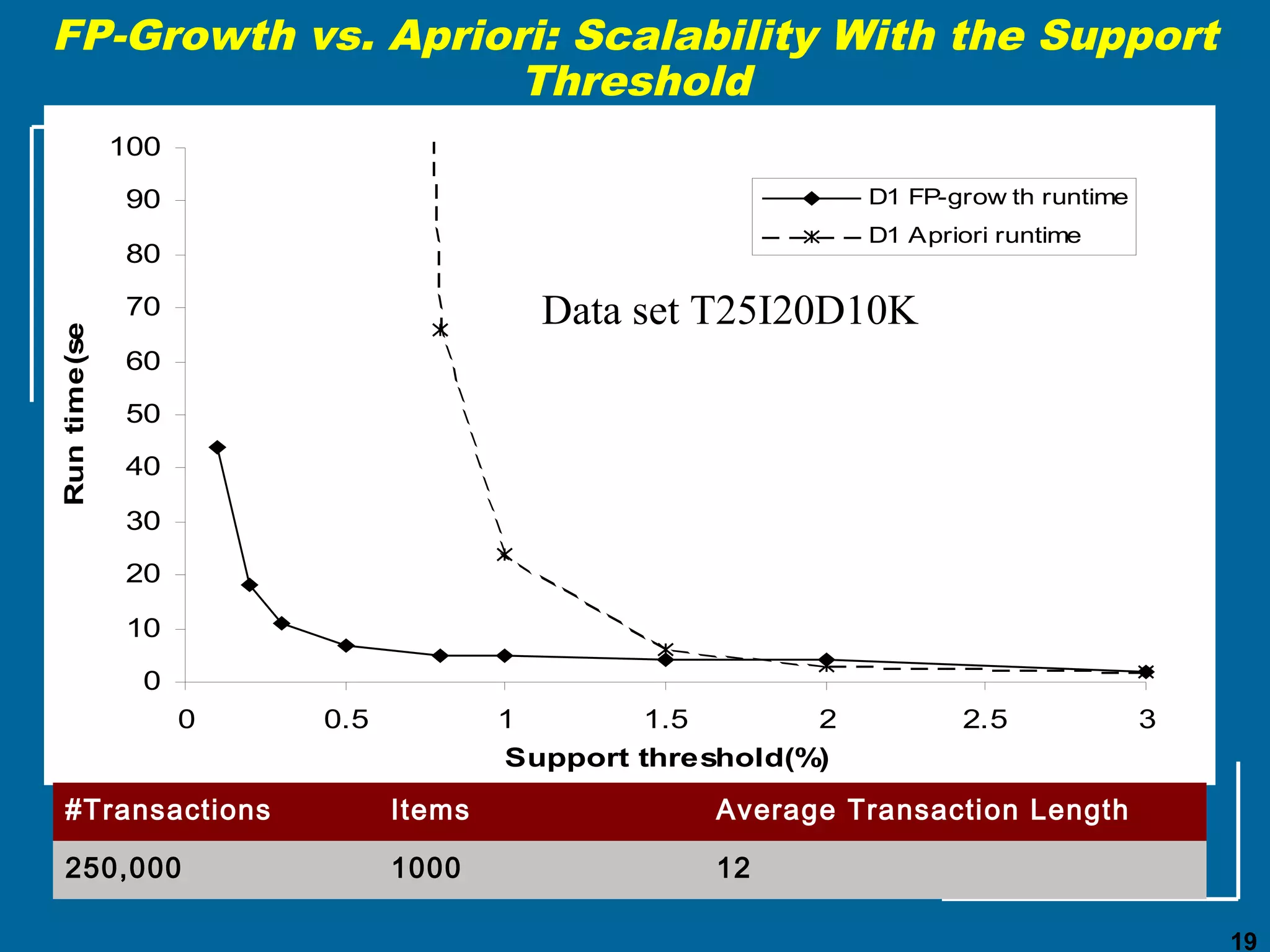 FP-Growth vs. Apriori: Scalability With the Support Threshold

100
90
80
70
60
50
40
30
20
10
0

Run time(se

D1 FP-grow th runtime
D1 Apriori runtime

Data set T25I20D10K

0
0.5
1
1.5
2
2.5
3

Support threshold(%)

| #Transactions | Items | Average Transaction Length |
|---|---|---|
| 250,000 | 1000 | 12 |

19